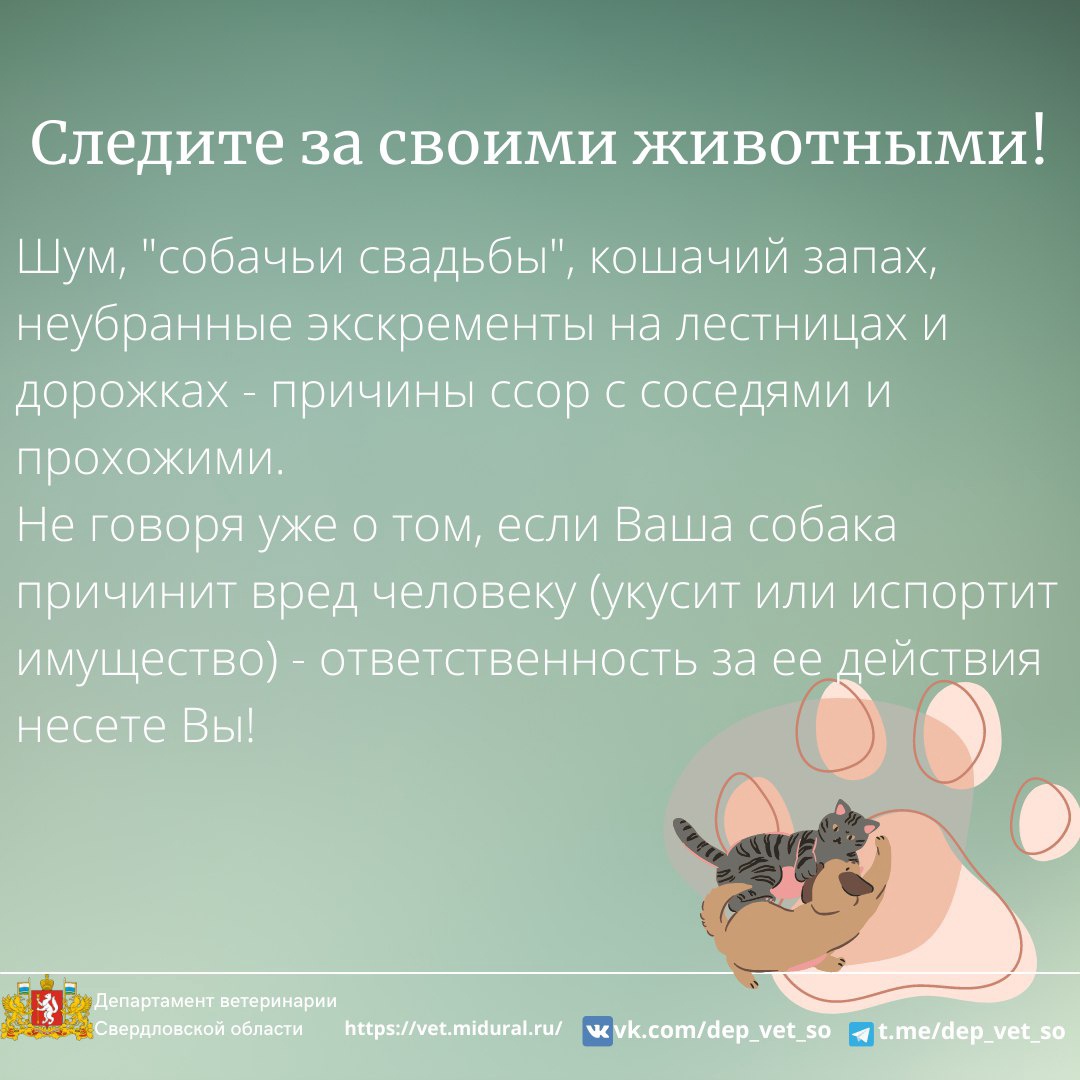 Следите за своими животными!

Шум, "собачьи свадьбы", кошачий запах, неубранные экскременты на лестницах и дорожках - причины ссор с соседями и прохожими.
Не говоря уже о том, если Ваша собака причинит вред человеку (укусит или испортит имущество) - ответственность за ее действия несете Вы!

Департамент ветеринарии Свердловской области https://vet.midural.ru/ vk.com/dep_vet_so t.me/dep_vet_so